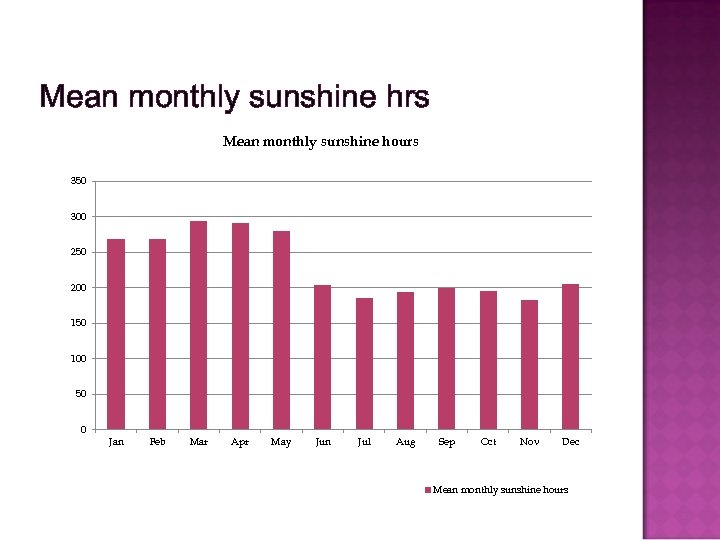 Mean monthly sunshine hrs

Mean monthly sunshine hours

350
300
250
200
150
100
50
0

Jan Feb Mar Apr May Jun Jul Aug Sep Oct Nov Dec

Mean monthly sunshine hours